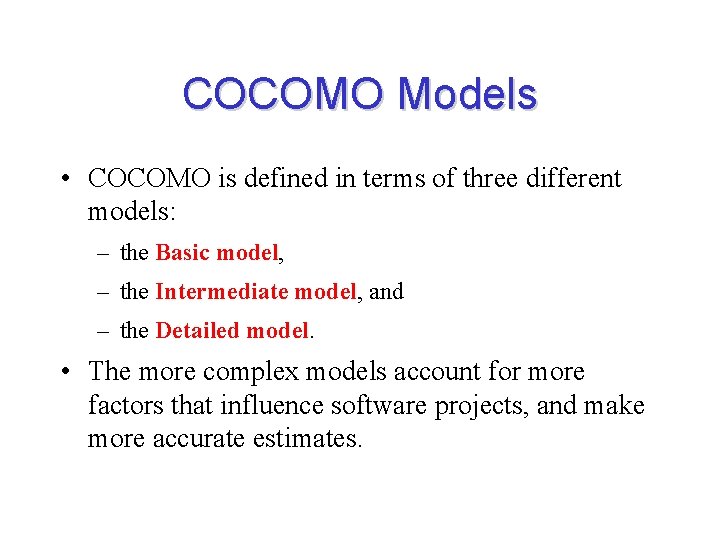 COCOMO Models

• COCOMO is defined in terms of three different models:

– the Basic model,

– the Intermediate model, and

– the Detailed model.

• The more complex models account for more factors that influence software projects, and make more accurate estimates.